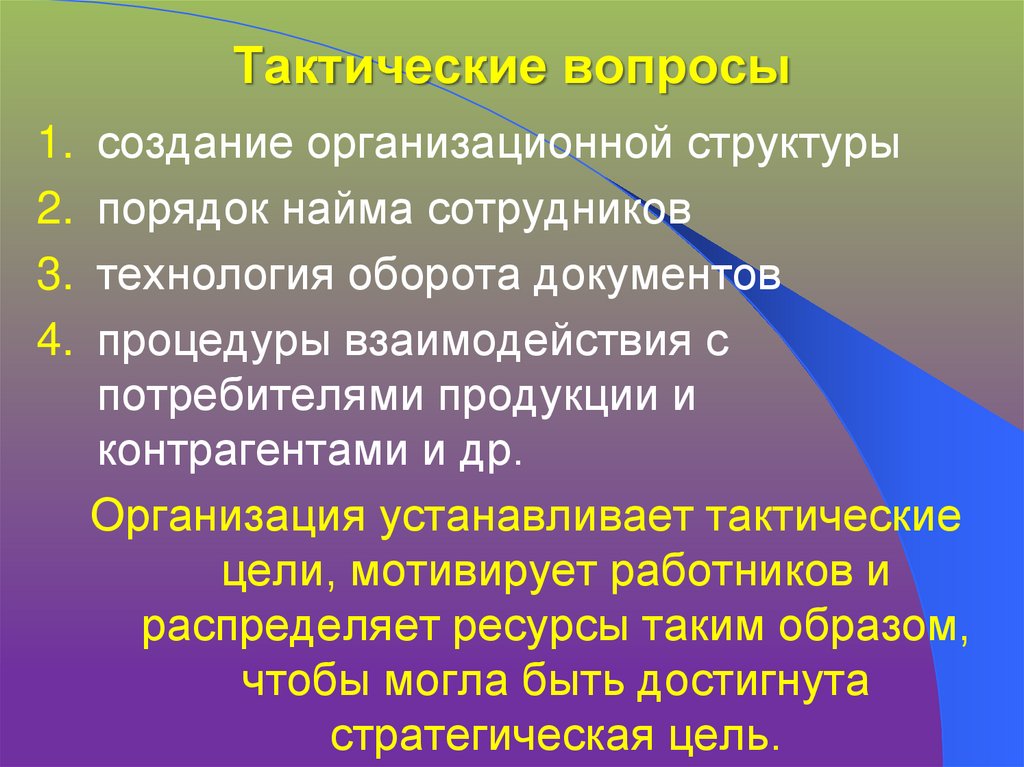 Тактические вопросы

1. создание организационной структуры
2. порядок найма сотрудников
3. технология оборота документов
4. процедуры взаимодействия с потребителями продукции и контрагентами и др.

Организация устанавливает тактические цели, мотивирует работников и распределяет ресурсы таким образом, чтобы могла быть достигнута стратегическая цель.